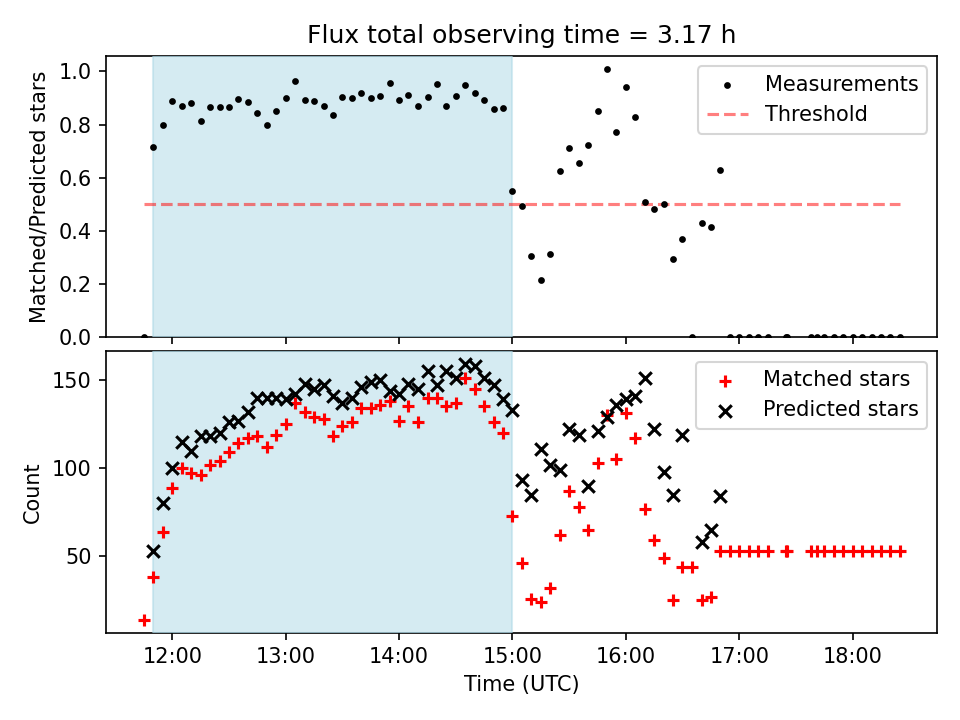 Flux total observing time = 3.17 h

Matched/Predicted stars

1.0
0.8
0.6
0.4
0.2
0.0

Measurements
Threshold

Count

150
100
50

Matched stars
Predicted stars

12:00
13:00
14:00
15:00
16:00
17:00
18:00

Time (UTC)